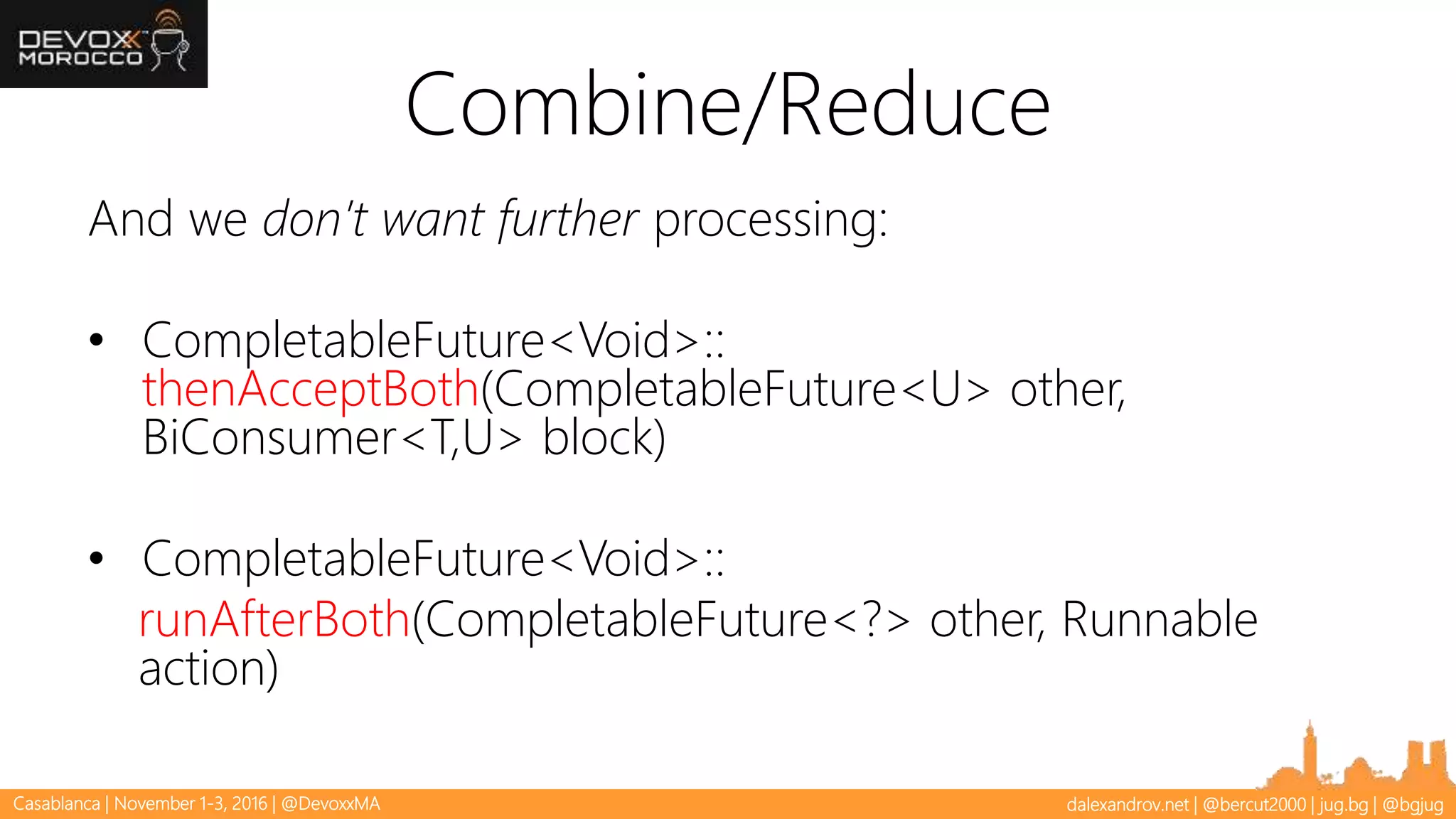 DEVOXX MOROCCO

Combine/Reduce

And we don't want further processing:

• CompletableFuture<Void>:: thenAcceptBoth(CompletableFuture<U> other, BiConsumer<T,U> block)

• CompletableFuture<Void>:: runAfterBoth(CompletableFuture<?> other, Runnable action)

Casablanca | November 1-3, 2016 | @DevoxxMA

dalexandrov.net | @bercut2000 | jug.bg | @bgjug